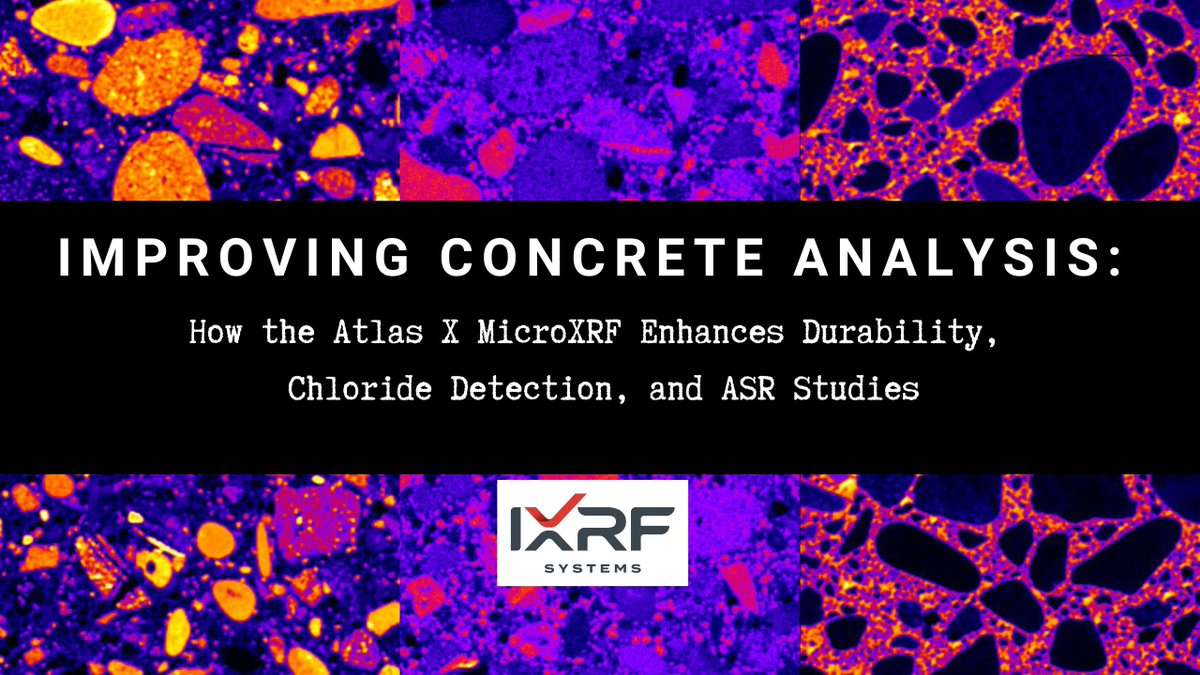 IMPROVING CONCRETE ANALYSIS:

How the Atlas X MicroXRF Enhances Durability, Chloride Detection, and ASR Studies

IXRF SYSTEMS